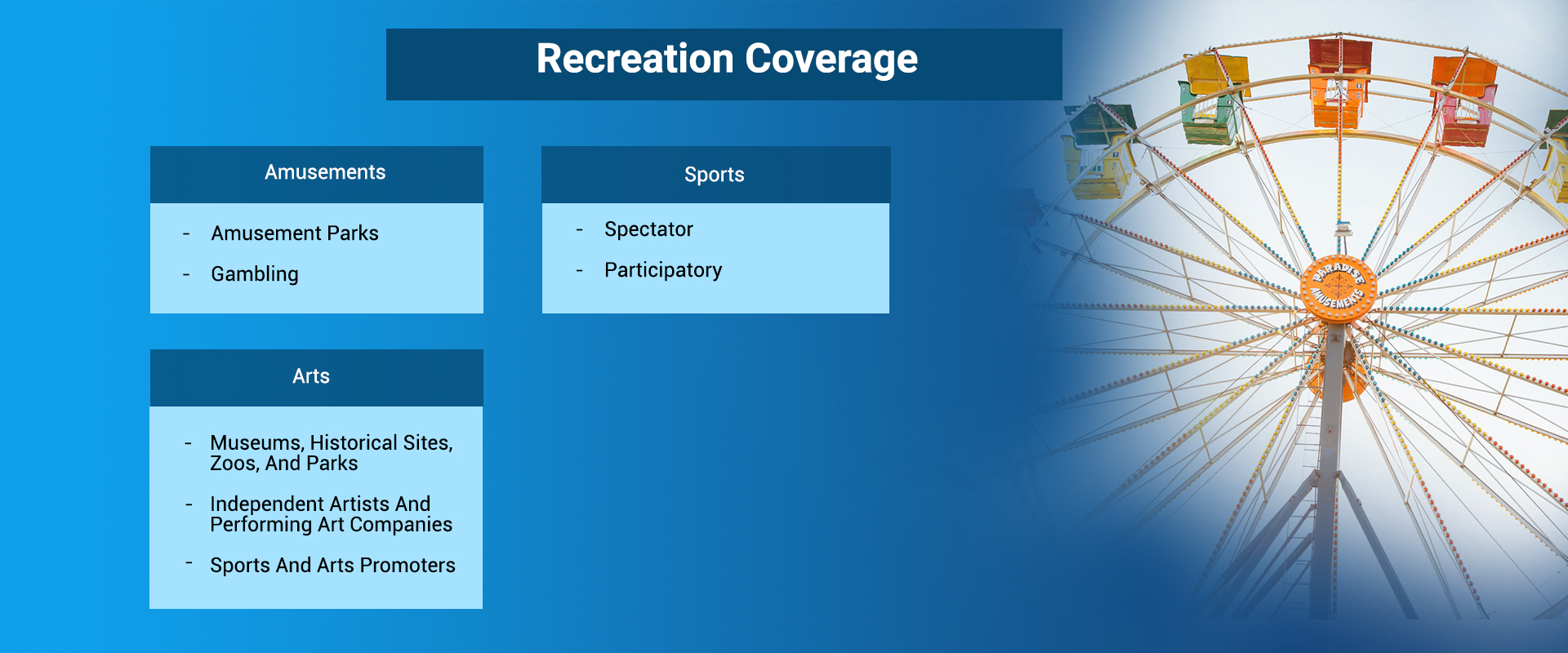 Recreation Coverage

Amusements

- Amusement Parks
- Gambling

Sports

- Spectator
- Participatory

Arts

- Museums, Historical Sites, Zoos, And Parks
- Independent Artists And Performing Art Companies
- Sports And Arts Promoters

PARADISE AMUSEMENTS